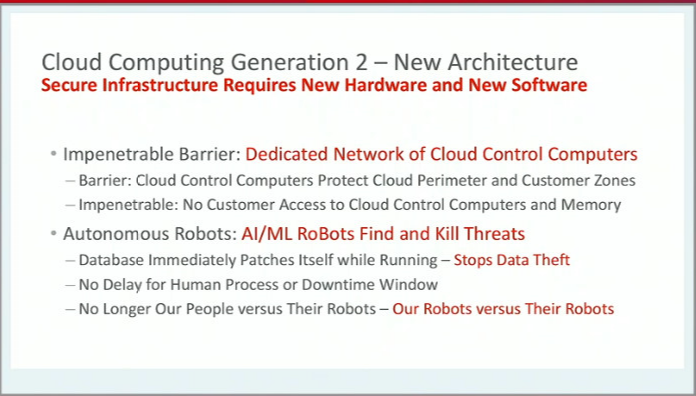 Cloud Computing Generation 2 – New Architecture
Secure Infrastructure Requires New Hardware and New Software

• Impenetrable Barrier: Dedicated Network of Cloud Control Computers
– Barrier: Cloud Control Computers Protect Cloud Perimeter and Customer Zones
– Impenetrable: No Customer Access to Cloud Control Computers and Memory
• Autonomous Robots: AI/ML RoBots Find and Kill Threats
– Database Immediately Patches Itself while Running – Stops Data Theft
– No Delay for Human Process or Downtime Window
– No Longer Our People versus Their Robots – Our Robots versus Their Robots